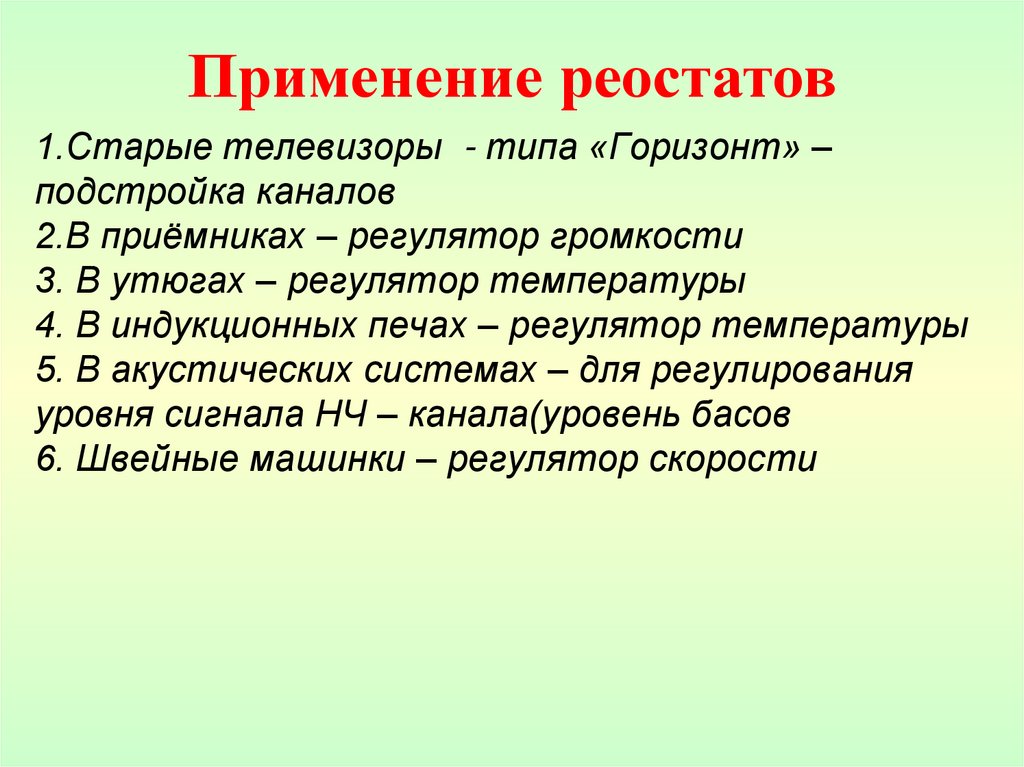 Применение реостатов

1.Старые телевизоры - типа «Горизонт» – подстройка каналов
2.В приёмниках – регулятор громкости
3. В утюгах – регулятор температуры
4. В индукционных печах – регулятор температуры
5. В акустических системах – для регулирования уровня сигнала НЧ – канала(уровень басов
6. Швейные машинки – регулятор скорости